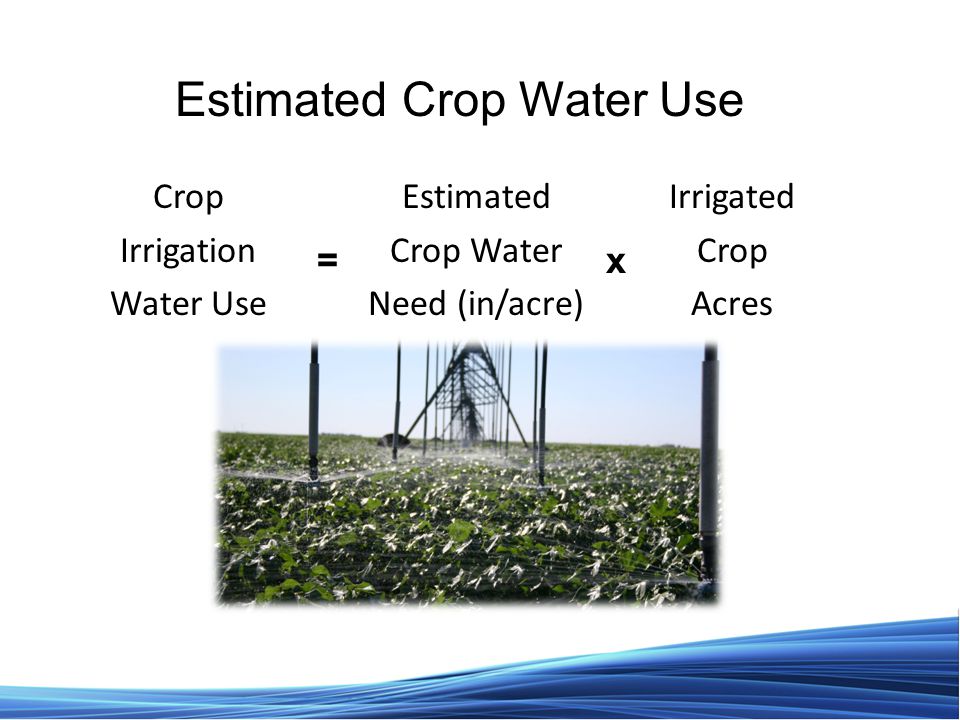 Estimated Crop Water Use

Crop Irrigation Water Use = Estimated Crop Water Need (in/acre) x Irrigated Crop Acres